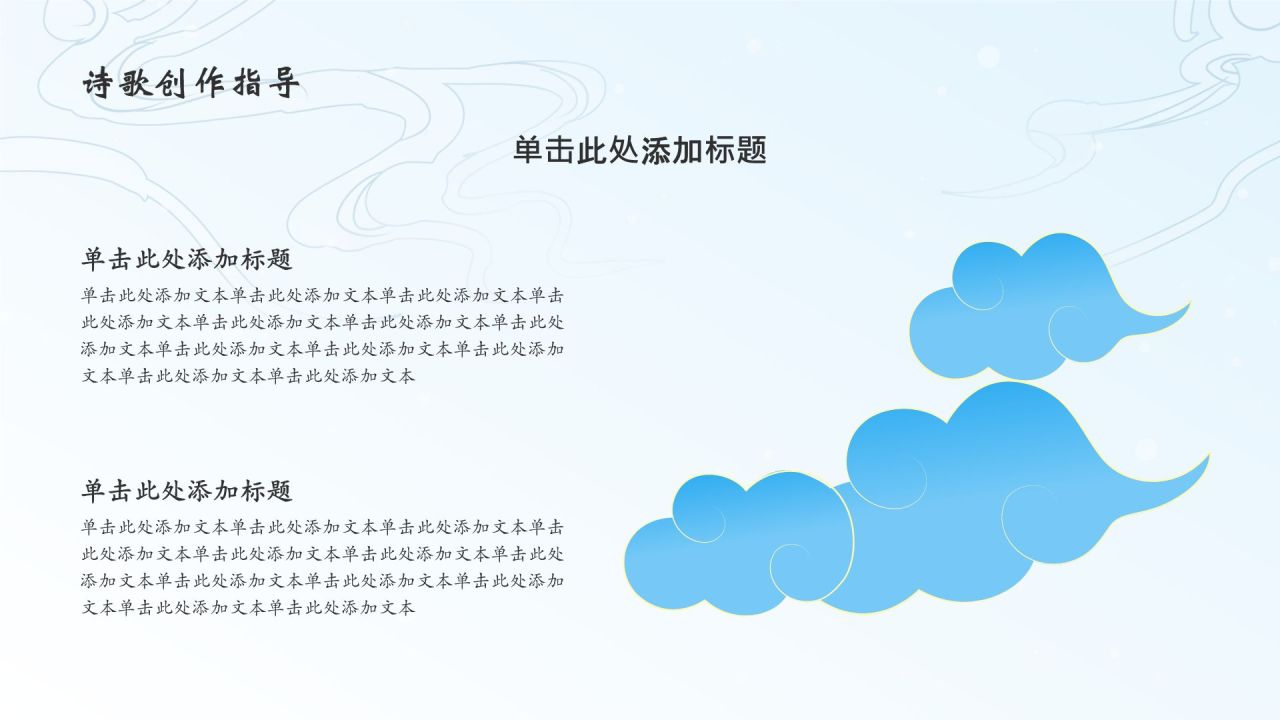 诗歌创作指导

单击此处添加标题

单击此处添加标题

单击此处添加文本单击此处添加文本单击此处添加文本单击此处添加文本单击此处添加文本单击此处添加文本单击此处添加文本单击此处添加文本单击此处添加文本单击此处添加文本单击此处添加文本单击此处添加文本

单击此处添加标题

单击此处添加文本单击此处添加文本单击此处添加文本单击此处添加文本单击此处添加文本单击此处添加文本单击此处添加文本单击此处添加文本单击此处添加文本单击此处添加文本单击此处添加文本单击此处添加文本